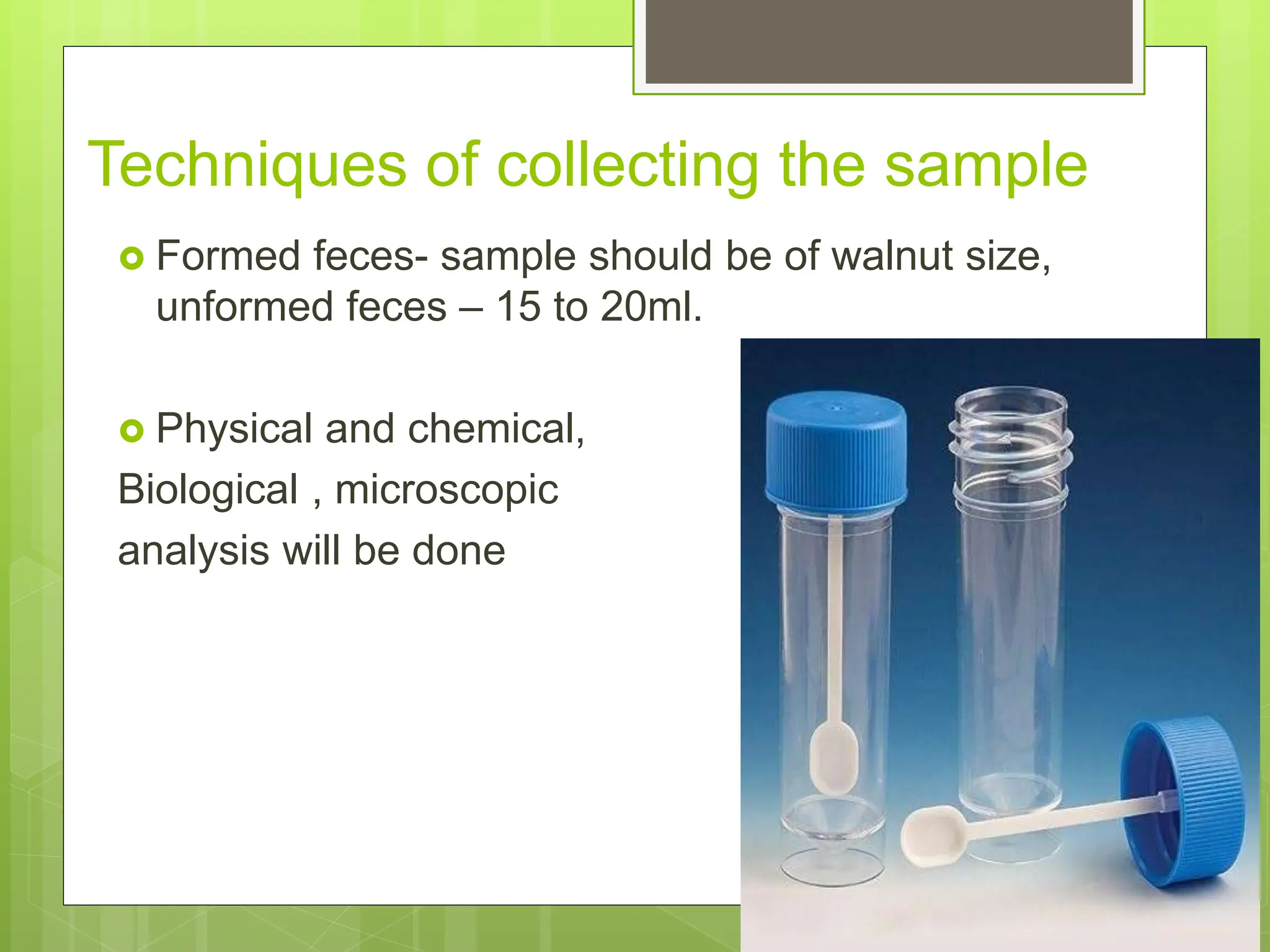 Techniques of collecting the sample

Formed feces- sample should be of walnut size, unformed feces – 15 to 20ml.

Physical and chemical, Biological , microscopic analysis will be done